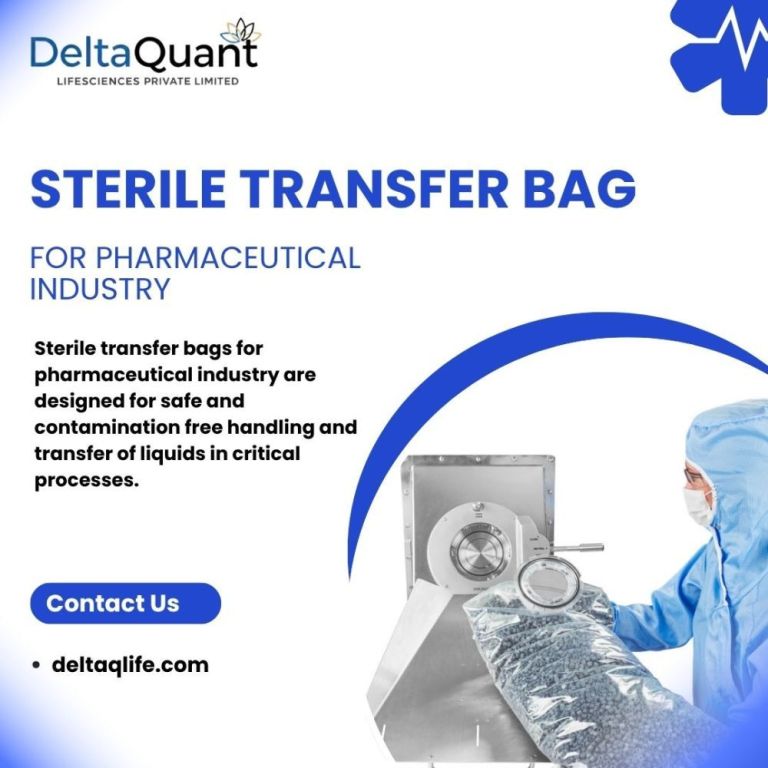 DeltaQuant
LIFESCIENCES PRIVATE LIMITED

STERILE TRANSFER BAG

FOR PHARMACEUTICAL INDUSTRY

Sterile transfer bags for pharmaceutical industry are designed for safe and contamination free handling and transfer of liquids in critical processes.

Contact Us

• deltaqlife.com